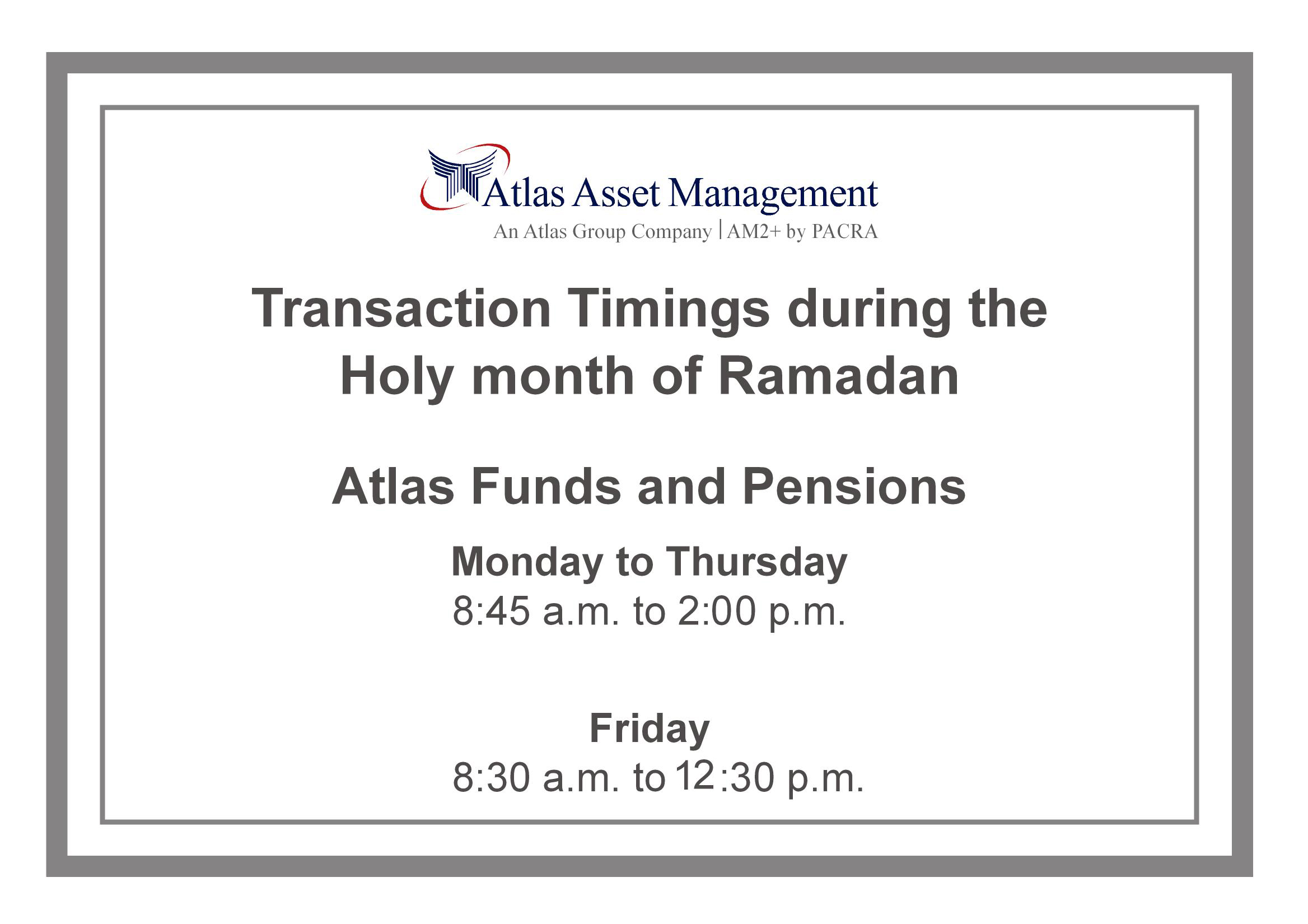 Atlas Asset Management
An Atlas Group Company | AM2+ by PACRA

Transaction Timings during the Holy month of Ramadan

Atlas Funds and Pensions

Monday to Thursday
8:45 a.m. to 2:00 p.m.

Friday
8:30 a.m. to 12:30 p.m.